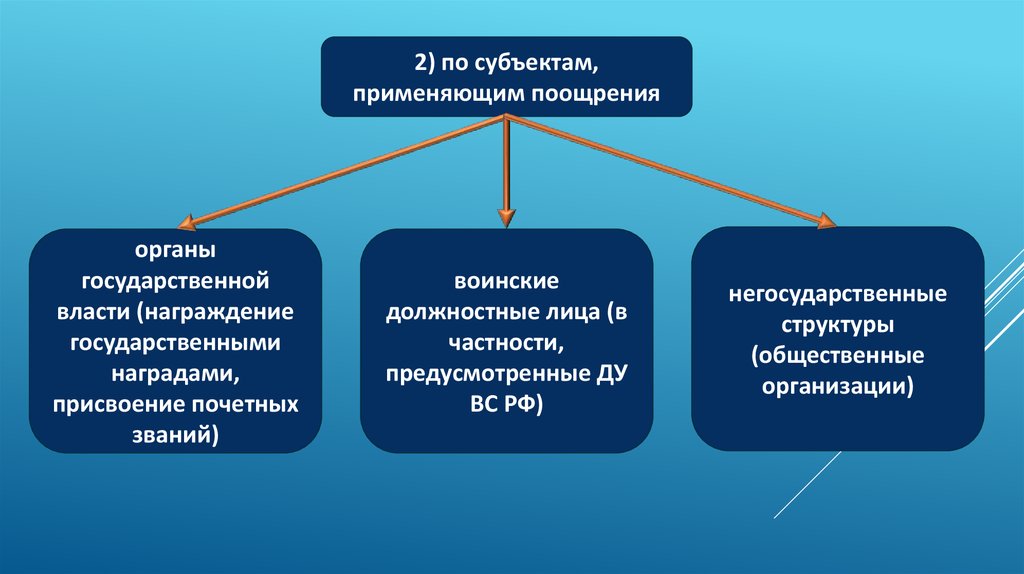 2) по субъектам, применяющим поощрения

органы государственной власти (награждение государственными наградами, присвоение почетных званий)

воинские должностные лица (в частности, предусмотренные ДУ ВС РФ)

негосударственные структуры (общественные организации)